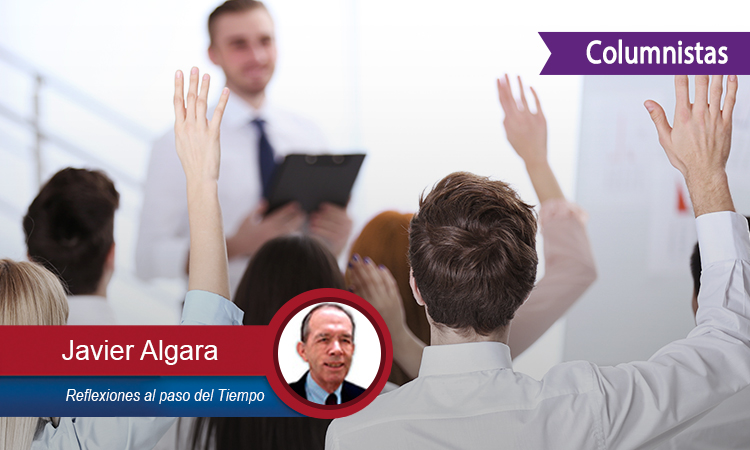 Columnistas

Javier Algara

Reflexiones al paso del Tiempo